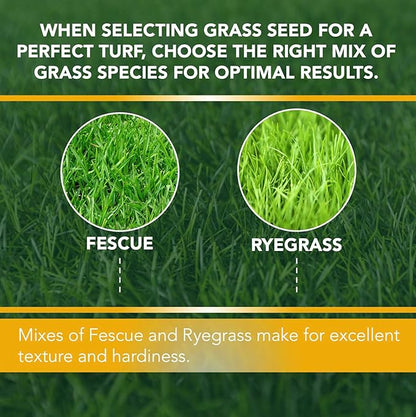 WHEN SELECTING GRASS SEED FOR A PERFECT TURF, CHOOSE THE RIGHT MIX OF GRASS SPECIES FOR OPTIMAL RESULTS.

FESCUE

RYEGRASS

Mixes of Fescue and Ryegrass make for excellent texture and hardiness.